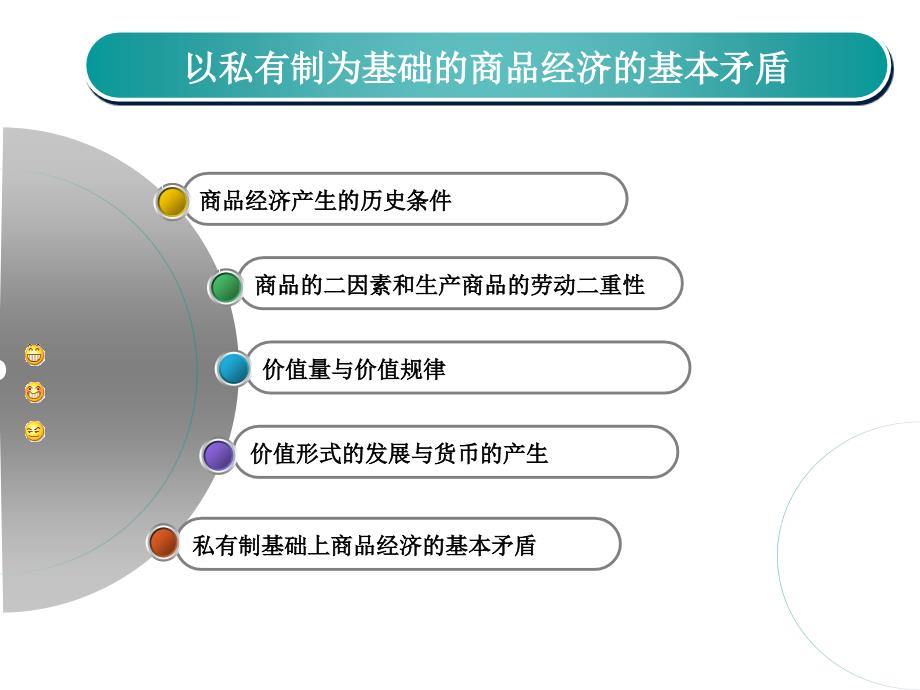 以私有制为基础的商品经济的基本矛盾

商品经济产生的历史条件

商品的二因素和生产商品的劳动二重性

价值量与价值规律

价值形式的发展与货币的产生

私有制基础上商品经济的基本矛盾